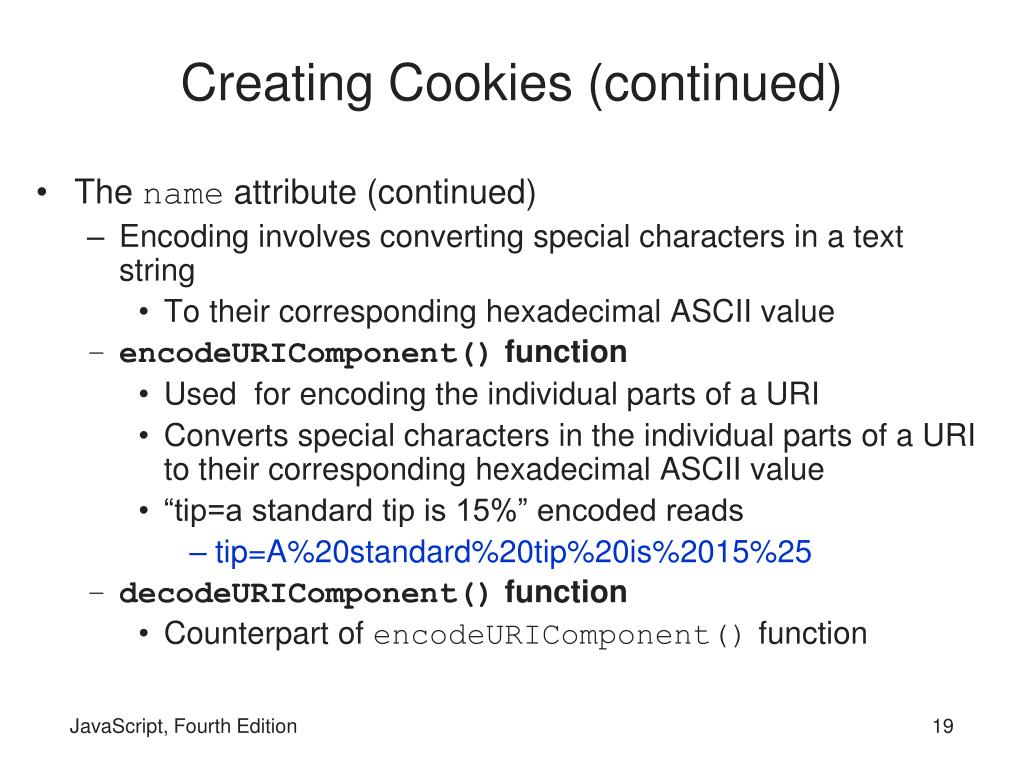 Creating Cookies (continued)

• The name attribute (continued)
– Encoding involves converting special characters in a text string
• To their corresponding hexadecimal ASCII value
– encodeURIComponent() function
• Used  for encoding the individual parts of a URI
• Converts special characters in the individual parts of a URI to their corresponding hexadecimal ASCII value
• “tip=a standard tip is 15%” encoded reads
– tip=A%20standard%20tip%20is%2015%25
– decodeURIComponent() function
• Counterpart of encodeURIComponent() function

JavaScript, Fourth Edition

19